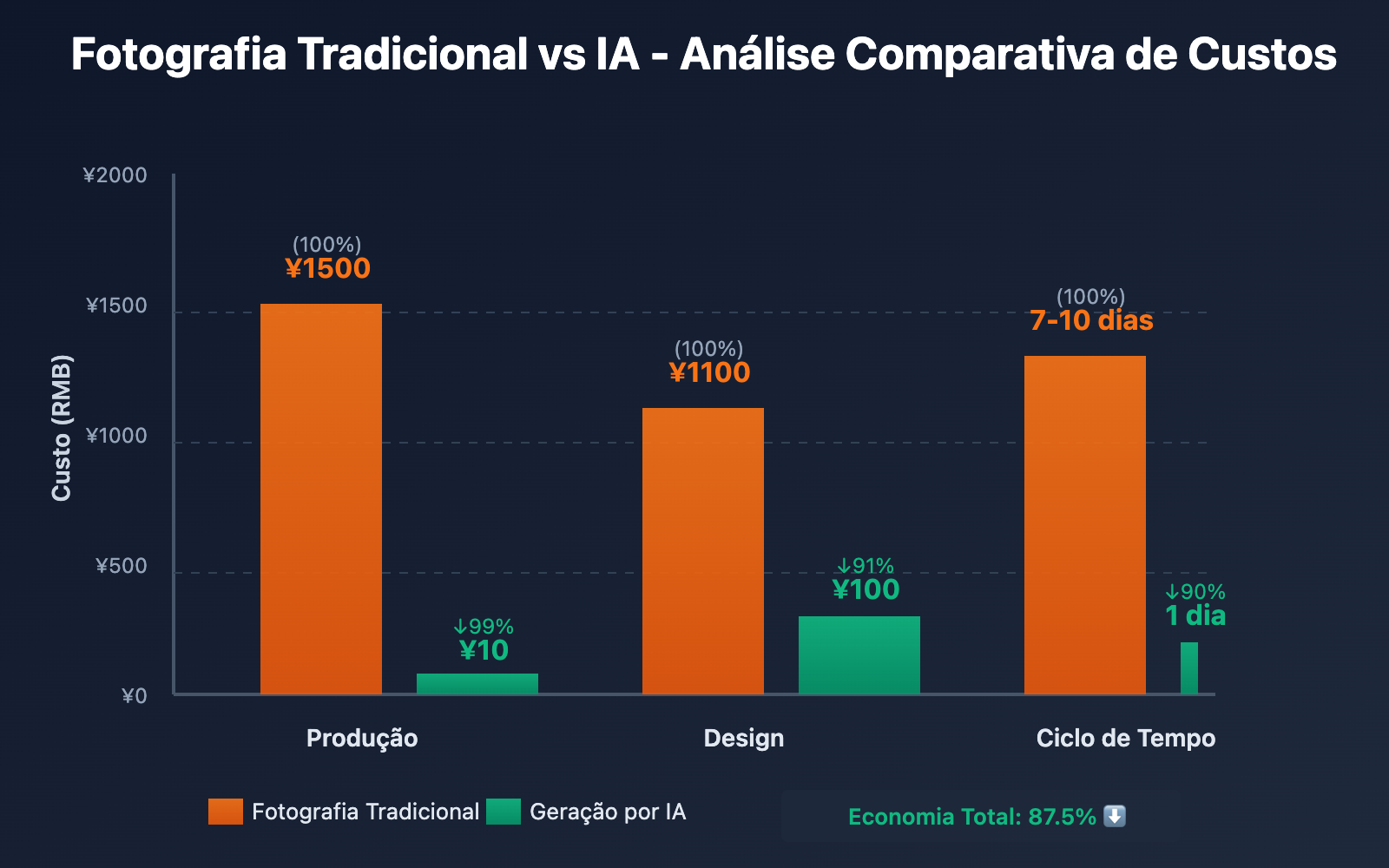 Fotografia Tradicional vs IA - Análise Comparativa de Custos

Custo (RMB)

¥2000
¥1500
¥1000
¥500
¥0

(100%)
¥1500

↓99%
¥10

(100%)
¥1100

↓91%
¥100

(100%)
7-10 dias

↓90%
1 dia

Produção
Design
Ciclo de Tempo

Fotografia Tradicional
Geração por IA

Economia Total: 87.5% ⬇️